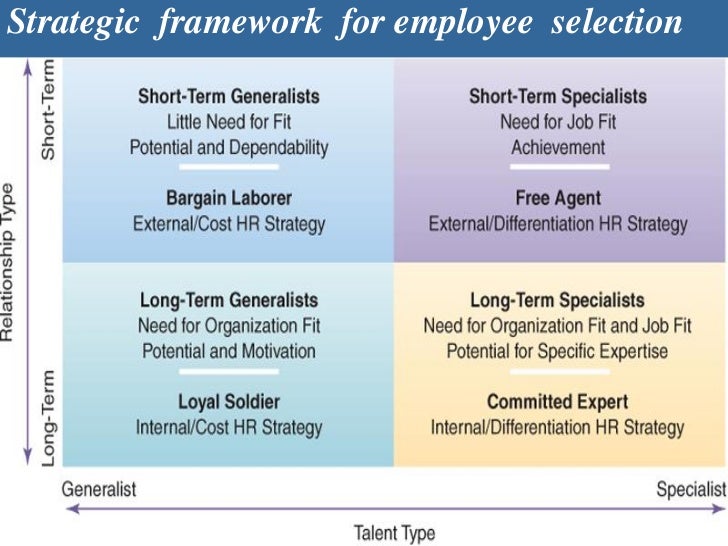 Strategic framework for employee selection

Relationship Type

Short-Term

Long-Term

Short-Term Generalists
Little Need for Fit
Potential and Dependability

Bargain Laborer
External/Cost HR Strategy

Short-Term Specialists
Need for Job Fit
Achievement

Free Agent
External/Differentiation HR Strategy

Long-Term Generalists
Need for Organization Fit
Potential and Motivation

Loyal Soldier
Internal/Cost HR Strategy

Long-Term Specialists
Need for Organization Fit and Job Fit
Potential for Specific Expertise

Committed Expert
Internal/Differentiation HR Strategy

Generalist

Specialist

Talent Type